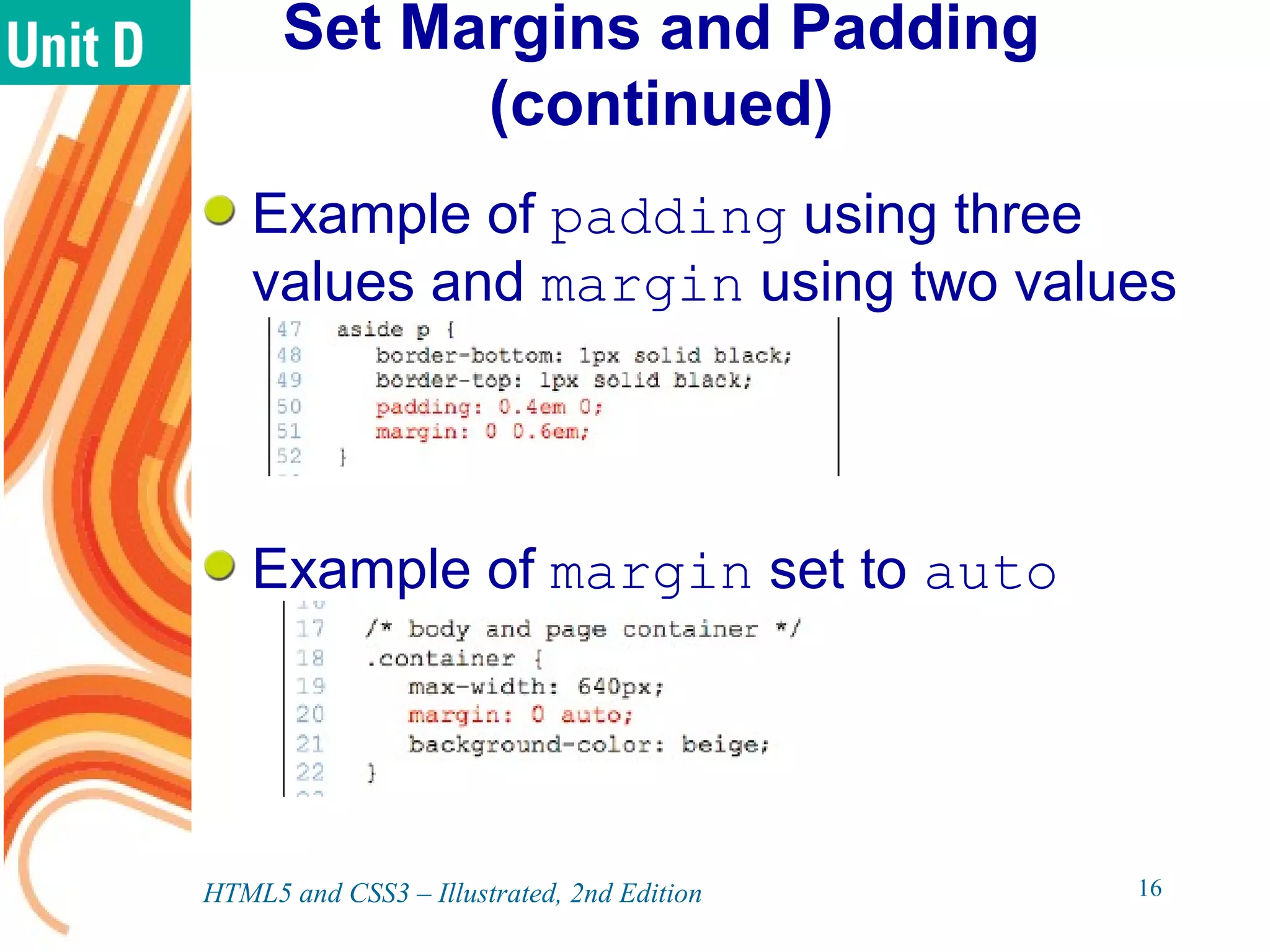 Unit D

Set Margins and Padding (continued)

Example of padding using three values and margin using two values

47 aside p {
48 border-bottom: 1px solid black;
49 border-top: 1px solid black;
50 padding: 0.4em 0;
51 margin: 0 0.6em;
52 }

Example of margin set to auto

17 /* body and page container */
18 .container {
19 max-width: 640px;
20 margin: 0 auto;
21 background-color: beige;
22 }

HTML5 and CSS3 – Illustrated, 2nd Edition

16